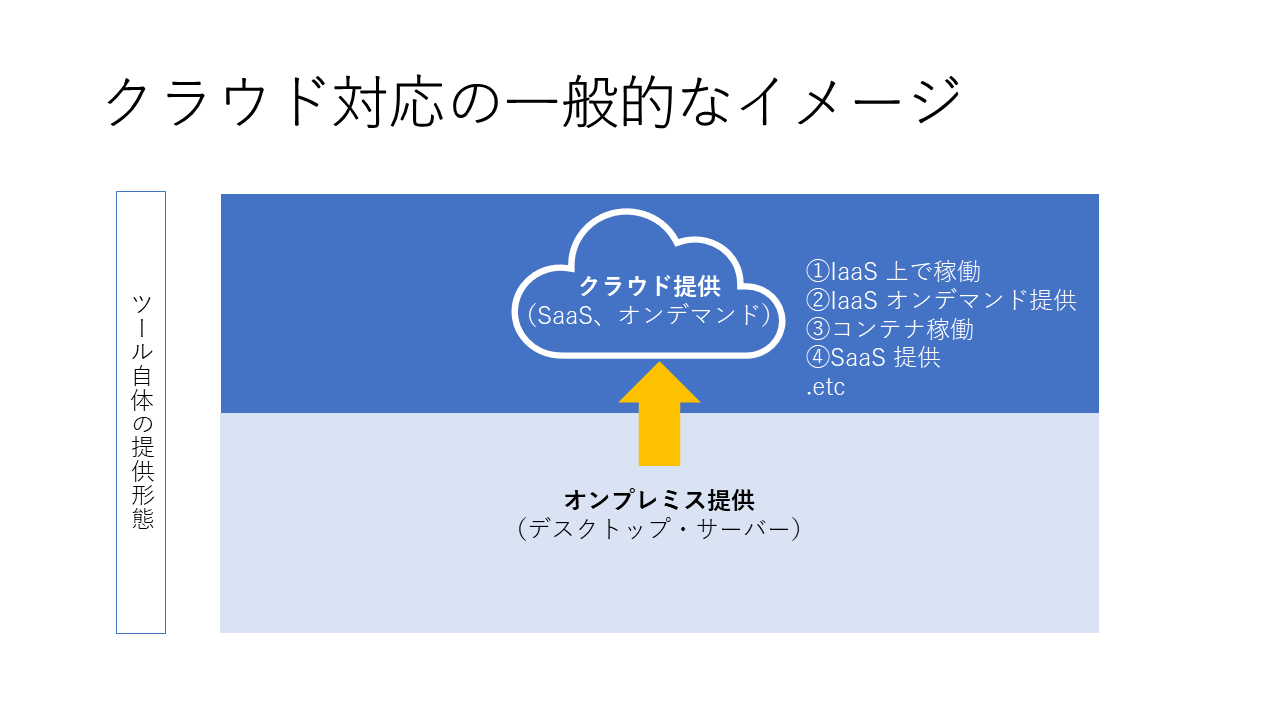 クラウド対応の一般的なイメージ

ツール自体の提供形態

クラウド提供
（SaaS、オンデマンド）

①IaaS 上で稼働
②IaaS オンデマンド提供
③コンテナ稼働
④SaaS 提供
.etc

オンプレミス提供
（デスクトップ・サーバー）